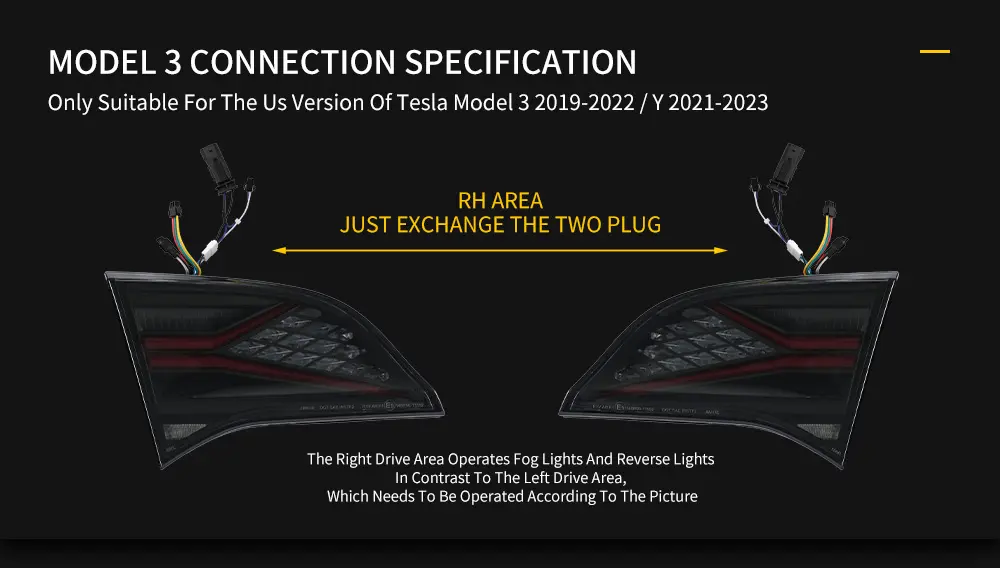 MODEL 3 CONNECTION SPECIFICATION

Only Suitable For The Us Version Of Tesla Model 3 2019-2022 / Y 2021-2023

RH AREA
JUST EXCHANGE THE TWO PLUG

The Right Drive Area Operates Fog Lights And Reverse Lights
In Contrast To The Left Drive Area,
Which Needs To Be Operated According To The Picture